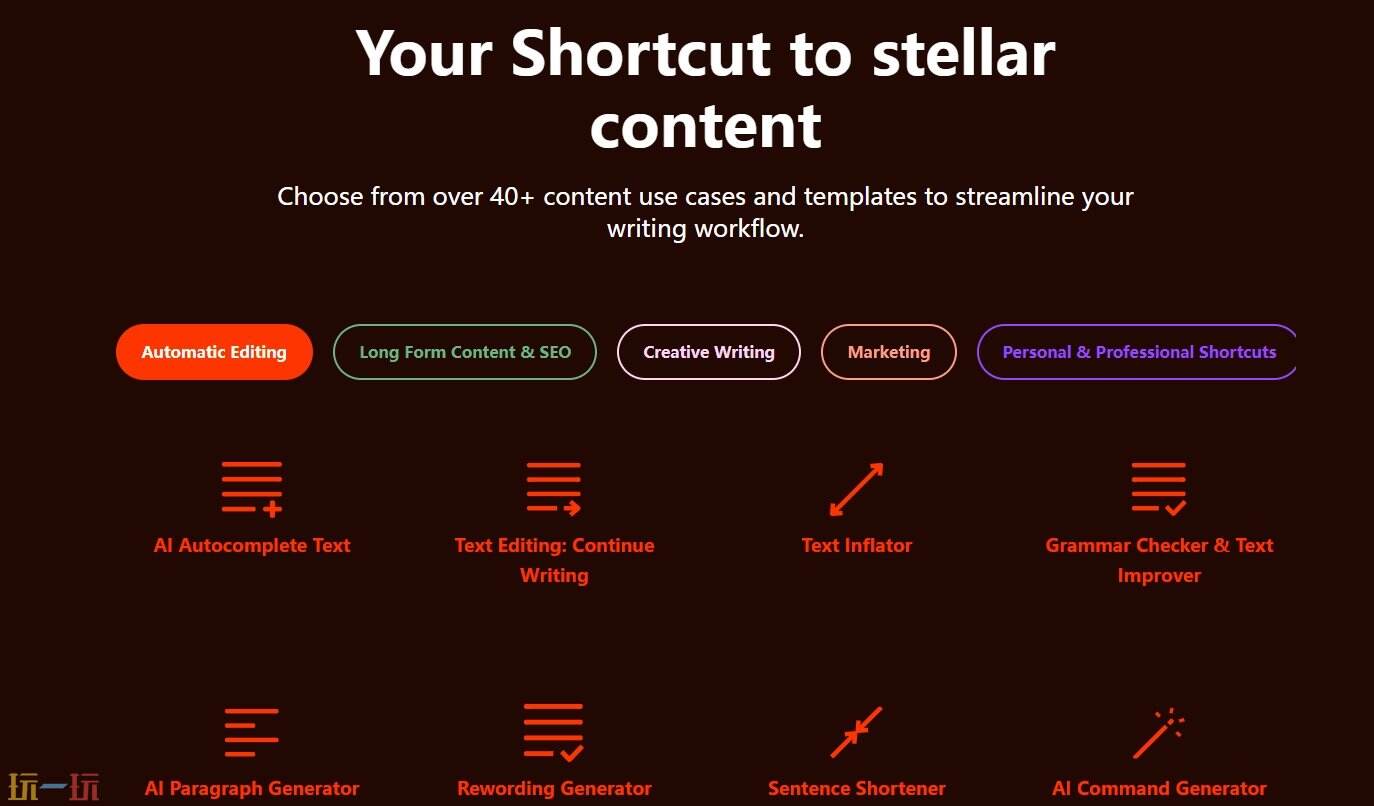 Your Shortcut to stellar content

Choose from over 40+ content use cases and templates to streamline your writing workflow.

Automatic Editing
Long Form Content & SEO
Creative Writing
Marketing
Personal & Professional Shortcuts

AI Autocomplete Text
Text Editing: Continue Writing
Text Inflator
Grammar Checker & Text Improver

AI Paragraph Generator
Rewording Generator
Sentence Shortener
AI Command Generator

玩一玩